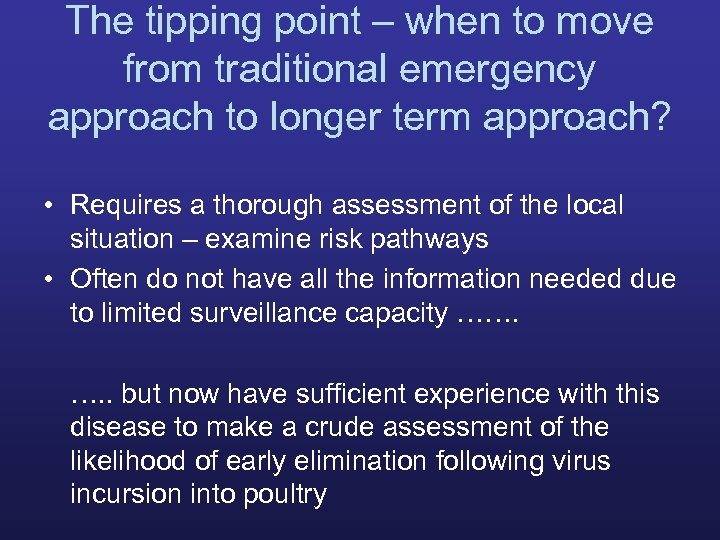 The tipping point – when to move from traditional emergency approach to longer term approach?

• Requires a thorough assessment of the local situation – examine risk pathways
• Often do not have all the information needed due to limited surveillance capacity …….

….. but now have sufficient experience with this disease to make a crude assessment of the likelihood of early elimination following virus incursion into poultry